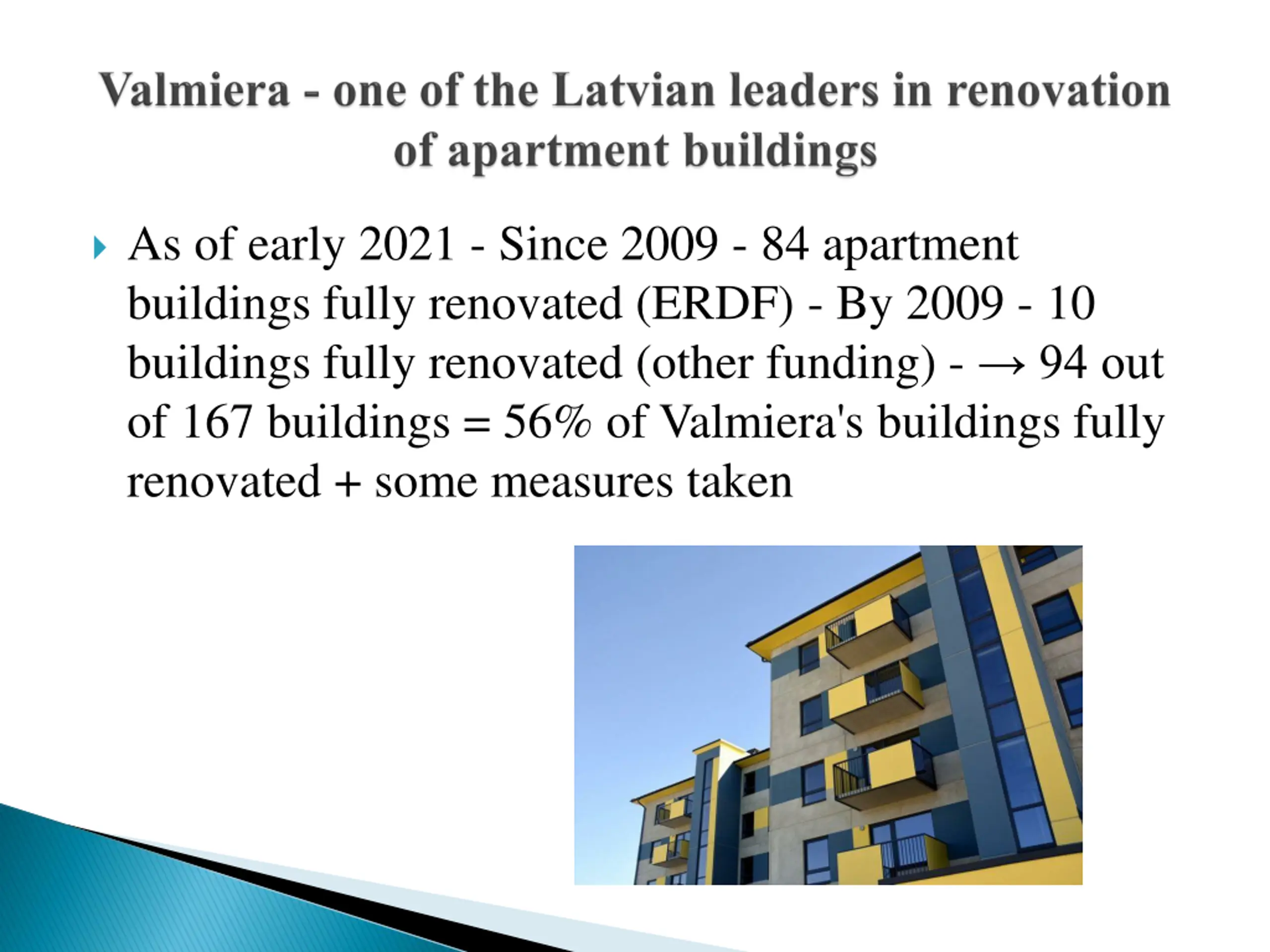 Valmiera - one of the Latvian leaders in renovation of apartment buildings

As of early 2021 - Since 2009 - 84 apartment buildings fully renovated (ERDF) - By 2009 - 10 buildings fully renovated (other funding) - → 94 out of 167 buildings = 56% of Valmiera's buildings fully renovated + some measures taken